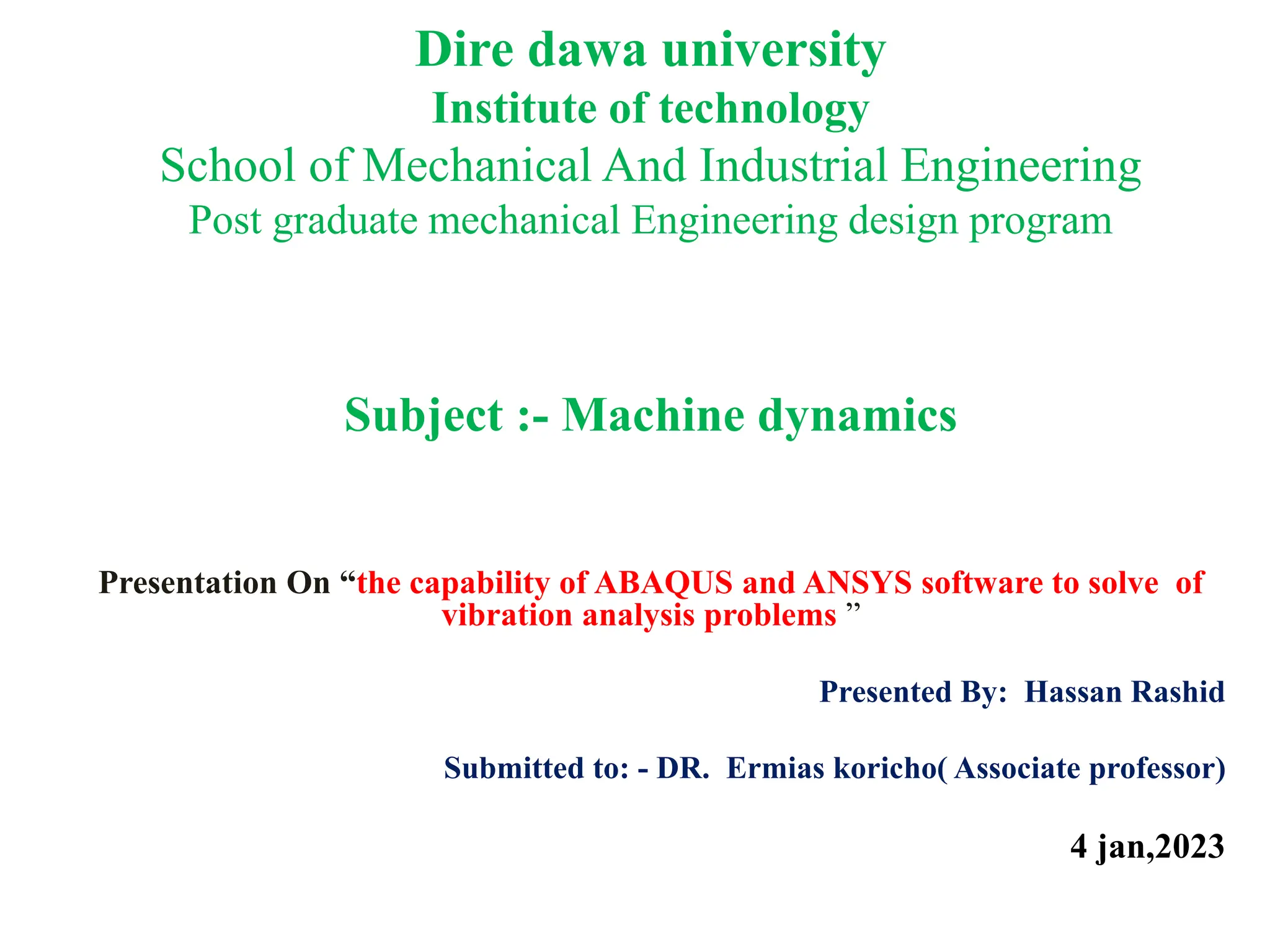 Dire dawa university
Institute of technology
School of Mechanical And Industrial Engineering
Post graduate mechanical Engineering design program

Subject :- Machine dynamics

Presentation On “the capability of ABAQUS and ANSYS software to solve of vibration analysis problems ”

Presented By: Hassan Rashid

Submitted to: - DR. Ermias koricho( Associate professor)

4 jan,2023